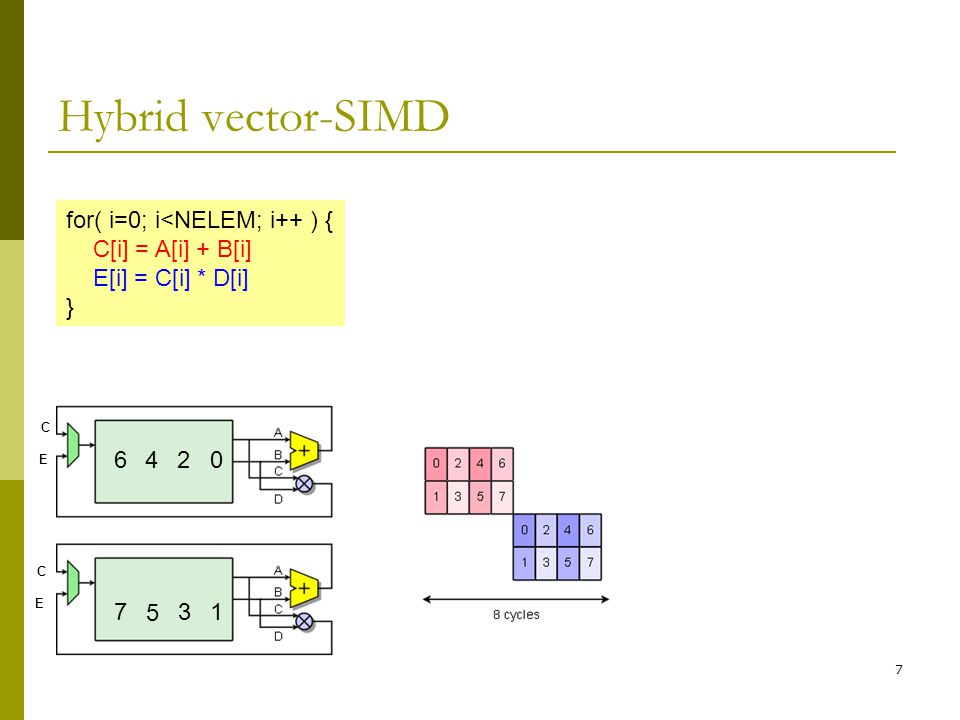 Hybrid vector-SIMD

for( i=0; i<NELEM; i++ ) {
C[i] = A[i] + B[i]
E[i] = C[i] * D[i]
}

C
E
6 4 2 0
A
B
C
D
+

C
E
7 5 3 1
A
B
C
D
+

| 0 | 2 | 4 | 6 |
|---|---|---|---|
| 1 | 3 | 5 | 7 |

| 0 | 2 | 4 | 6 |
|---|---|---|---|
| 1 | 3 | 5 | 7 |

8 cycles

7